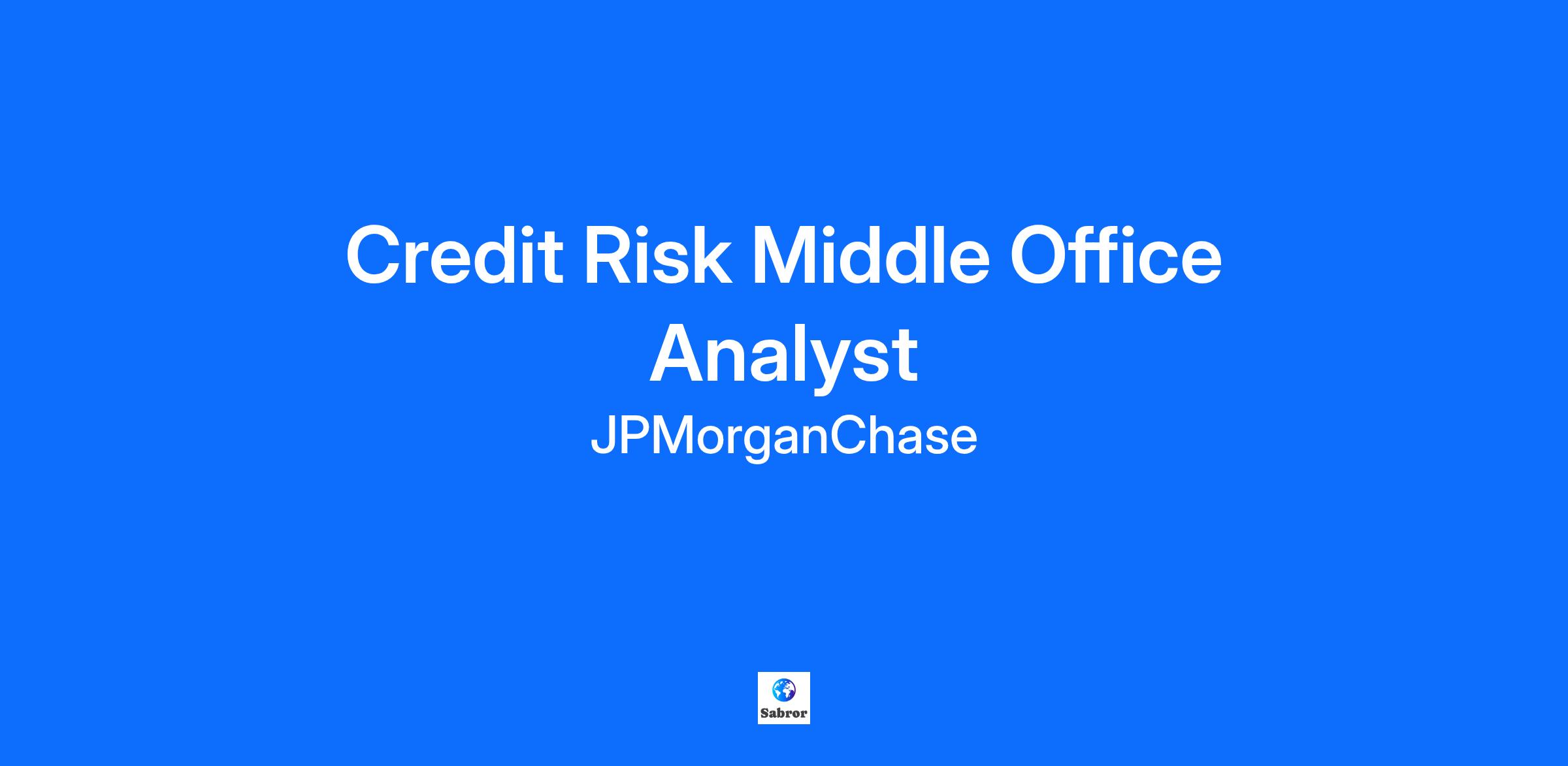 Credit Risk Middle Office Analyst
JPMorganChase

Sabror